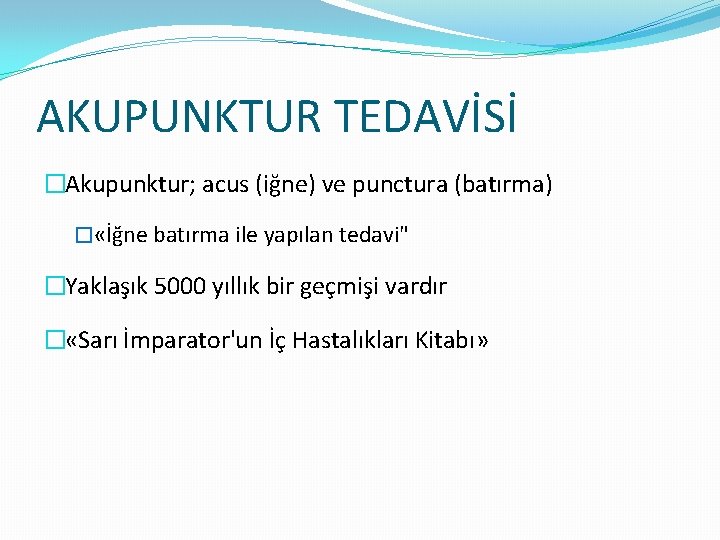 AKUPUNKTUR TEDAVİSİ

Akupunktur; acus (iğne) ve punctura (batırma)

«İğne batırma ile yapılan tedavi"

Yaklaşık 5000 yıllık bir geçmişi vardır

«Sarı İmparator'un İç Hastalıkları Kitabı»